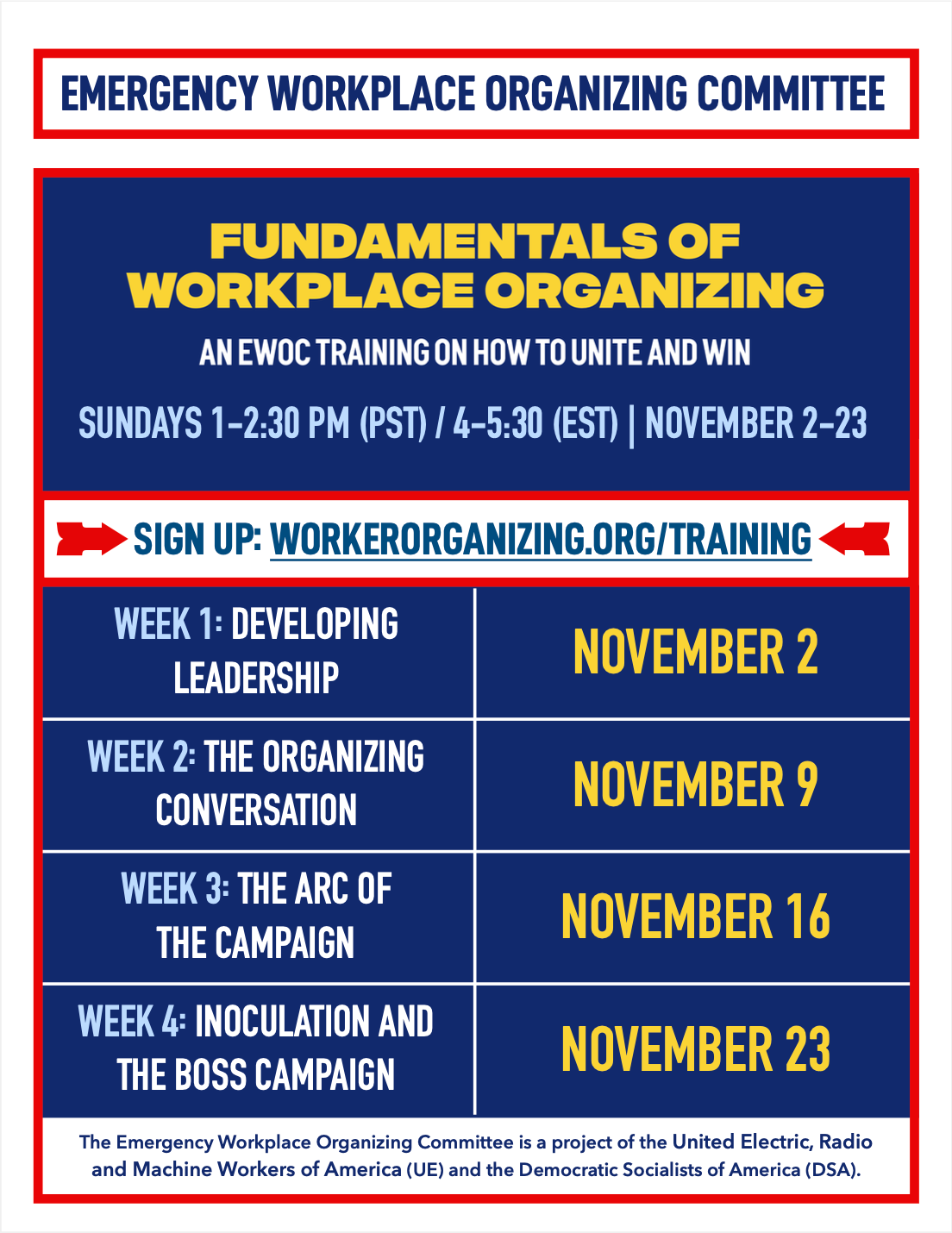 EMERGENCY WORKPLACE ORGANIZING COMMITTEE

FUNDAMENTALS OF WORKPLACE ORGANIZING

AN EWOC TRAINING ON HOW TO UNITE AND WIN

SUNDAYS 1-2:30 PM (PST) / 4-5:30 (EST) | NOVEMBER 2-23

SIGN UP: WORKERORGANIZING.ORG/TRAINING

| WEEK 1: DEVELOPING LEADERSHIP | NOVEMBER 2 |
|---|---|
| WEEK 2: THE ORGANIZING CONVERSATION | NOVEMBER 9 |
| WEEK 3: THE ARC OF THE CAMPAIGN | NOVEMBER 16 |
| WEEK 4: INOCULATION AND THE BOSS CAMPAIGN | NOVEMBER 23 |

The Emergency Workplace Organizing Committee is a project of the United Electric, Radio and Machine Workers of America (UE) and the Democratic Socialists of America (DSA).